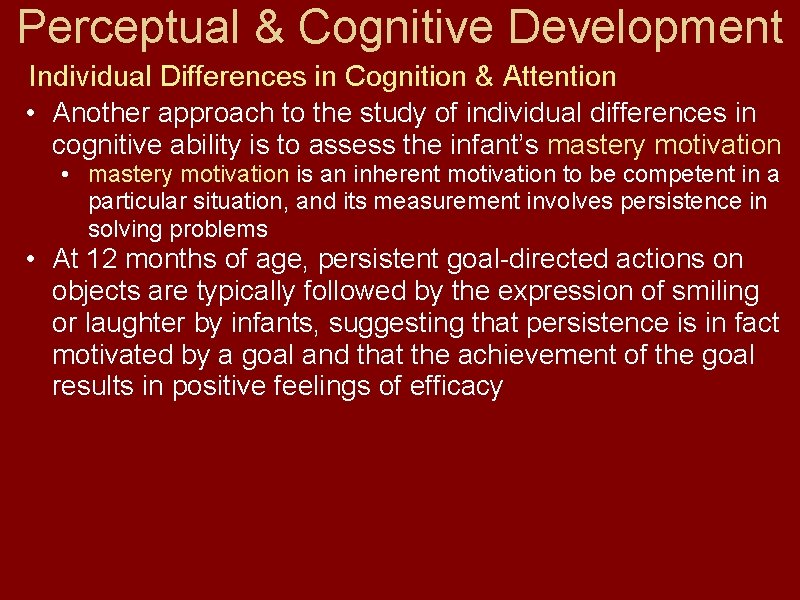 Perceptual & Cognitive Development

Individual Differences in Cognition & Attention

• Another approach to the study of individual differences in cognitive ability is to assess the infant's mastery motivation

• mastery motivation is an inherent motivation to be competent in a particular situation, and its measurement involves persistence in solving problems

• At 12 months of age, persistent goal-directed actions on objects are typically followed by the expression of smiling or laughter by infants, suggesting that persistence is in fact motivated by a goal and that the achievement of the goal results in positive feelings of efficacy